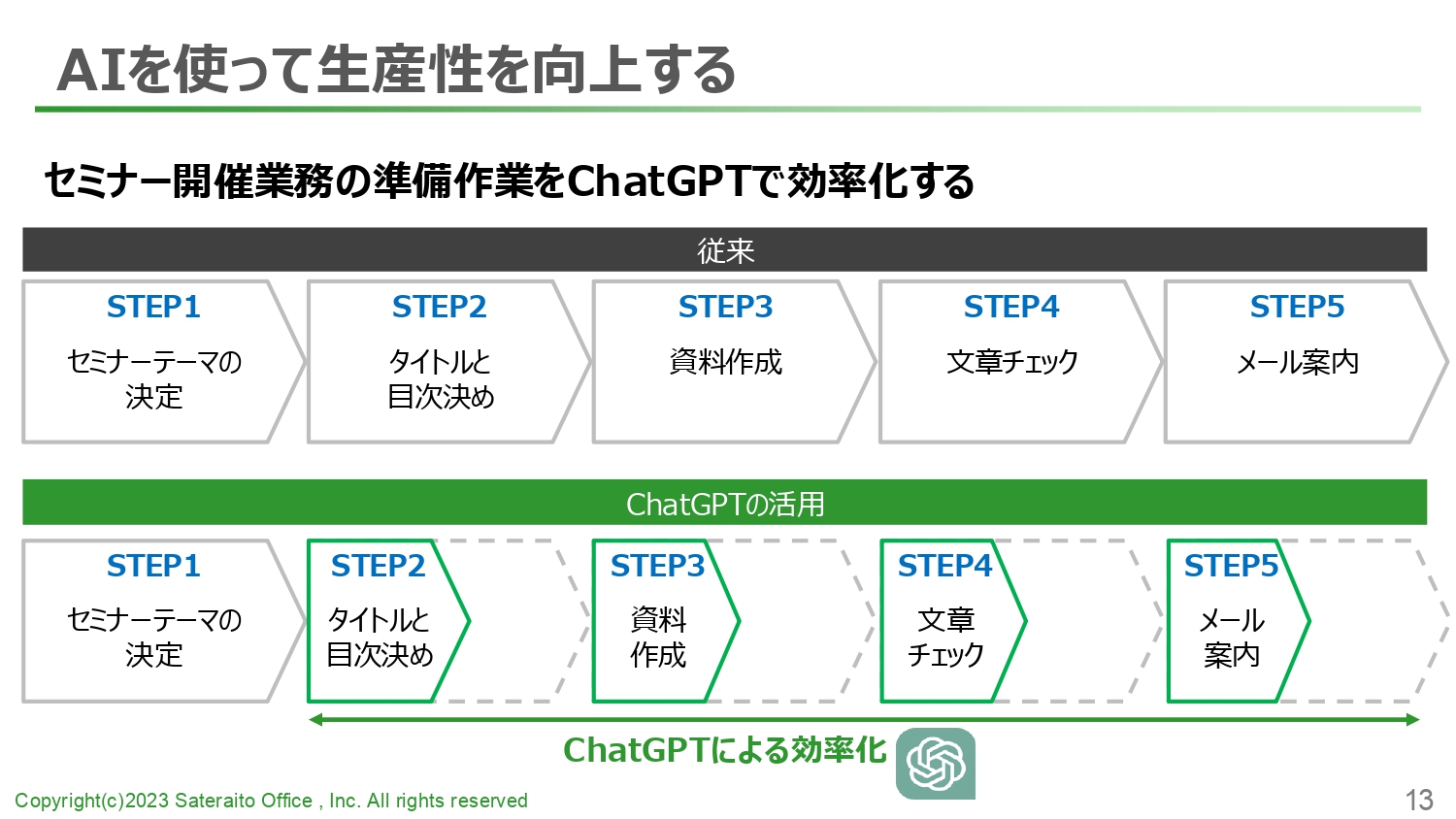 AIを使って生産性を向上する

セミナー開催業務の準備作業をChatGPTで効率化する

従来

STEP1
セミナーテーマの決定

STEP2
タイトルと目次決め

STEP3
資料作成

STEP4
文章チェック

STEP5
メール案内

ChatGPTの活用

STEP1
セミナーテーマの決定

STEP2
タイトルと目次決め

STEP3
資料作成

STEP4
文章チェック

STEP5
メール案内

ChatGPTによる効率化

Copyright(c)2023 Sateraito Office , Inc. All rights reserved

13